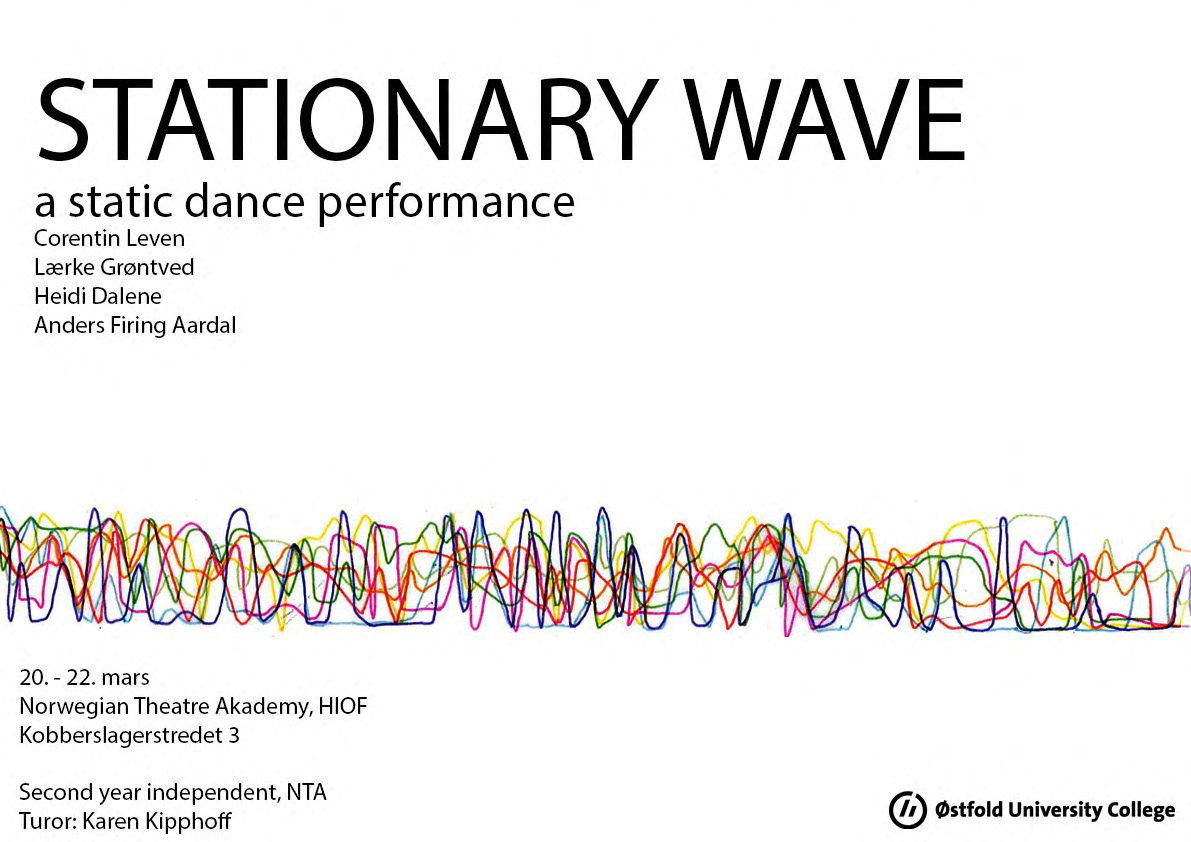 STATIONARY WAVE
a static dance performance
Corentin Leven
Lærke Grøntved
Heidi Dalene
Anders Firing Aardal

20. - 22. mars
Norwegian Theatre Akademy, HIOF
Kobberslagerstredet 3

Second year independent, NTA
Turor: Karen Kipphoff

Østfold University College